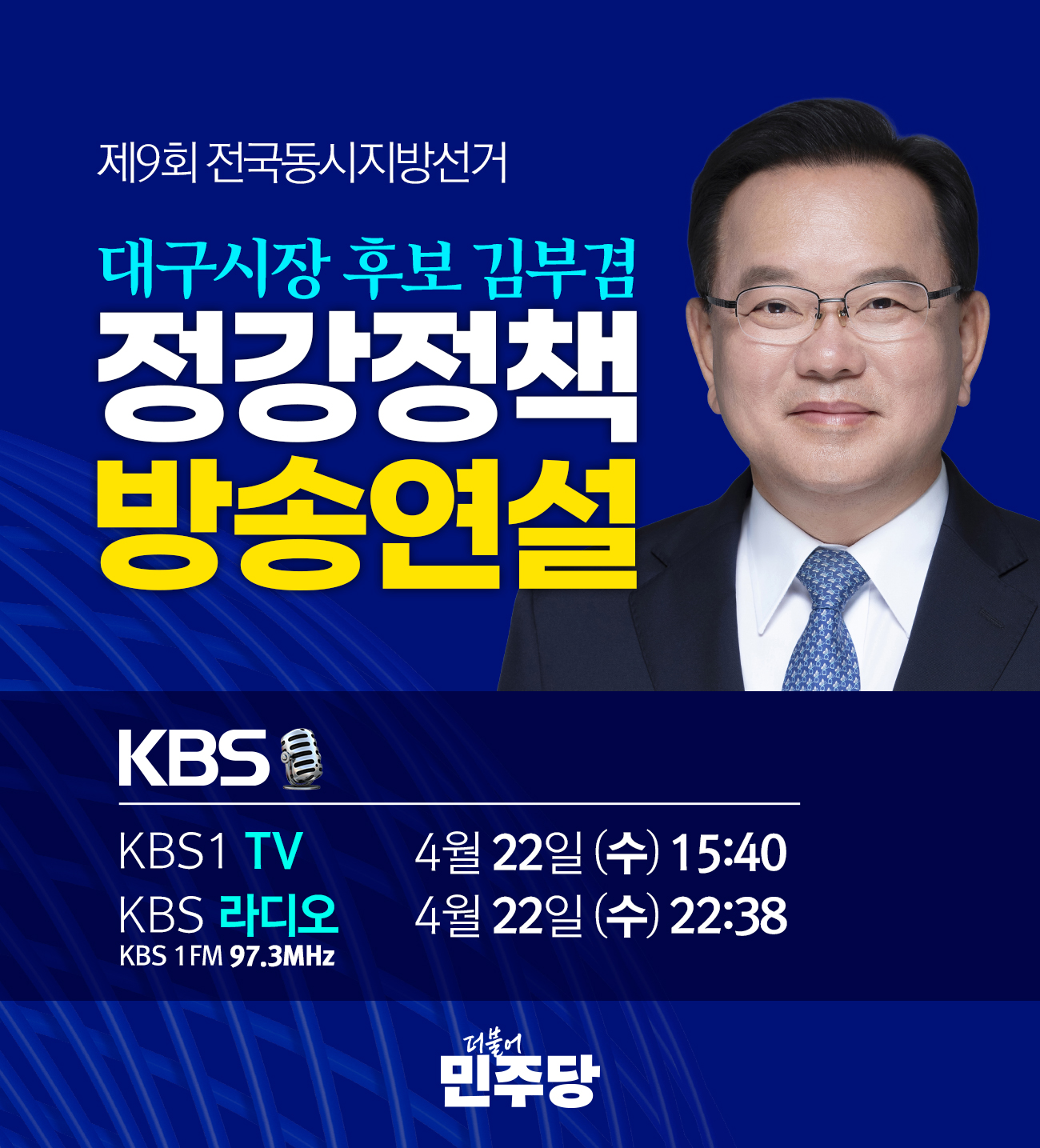 제9회 전국동시지방선거

대구시장 후보 김부겸
정강정책
방송연설

KBS

KBS1 TV 4월 22일 (수) 15:40
KBS 라디오 4월 22일 (수) 22:38
KBS 1FM 97.3MHz

더불어
민주당